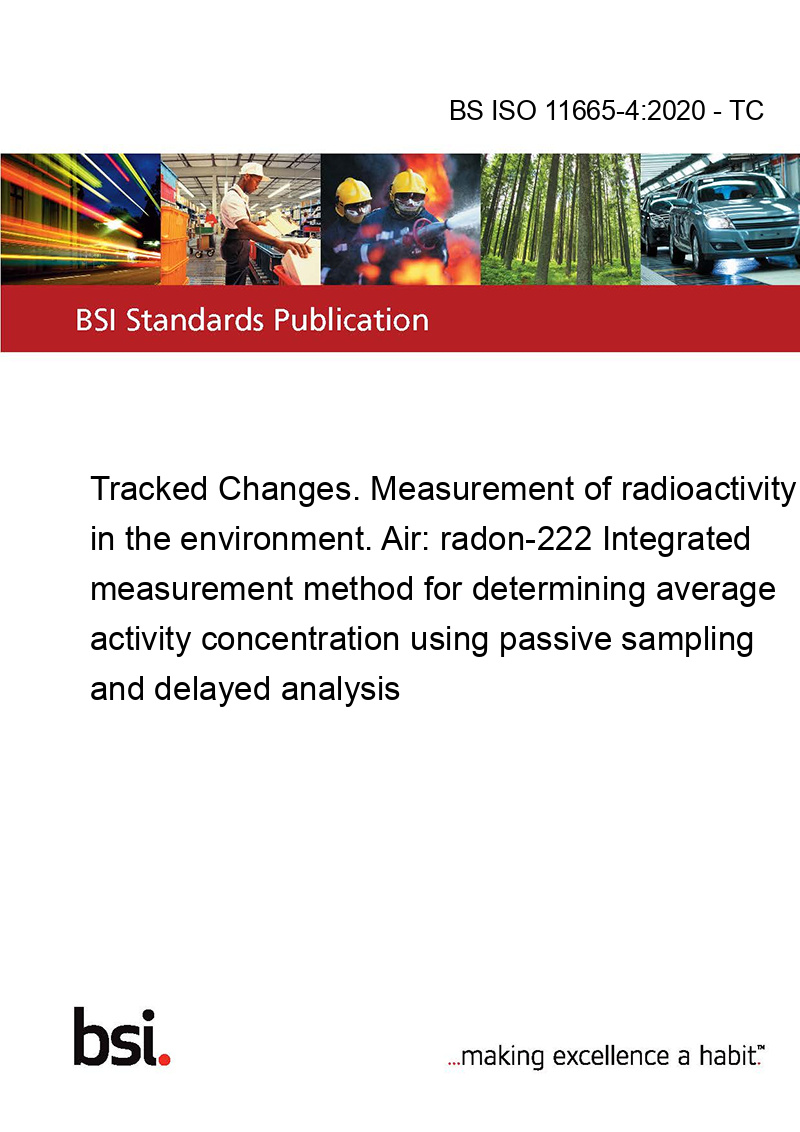 BS ISO 11665-4:2020 - TC

BSI Standards Publication

Tracked Changes. Measurement of radioactivity in the environment. Air: radon-222 Integrated measurement method for determining average activity concentration using passive sampling and delayed analysis

bsi.

...making excellence a habit.™